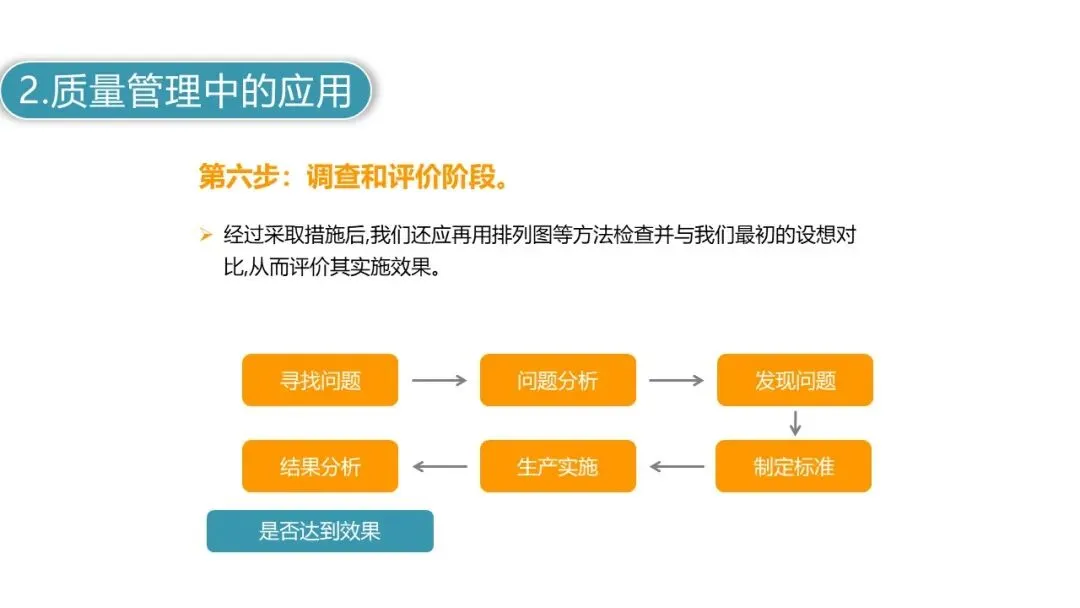 2.质量管理中的应用

第六步：调查和评价阶段。

➢ 经过采取措施后,我们还应再用排列图等方法检查并与我们最初的设想对比,从而评价其实施效果。

寻找问题

问题分析

发现问题

制定标准

生产实施

结果分析

是否达到效果